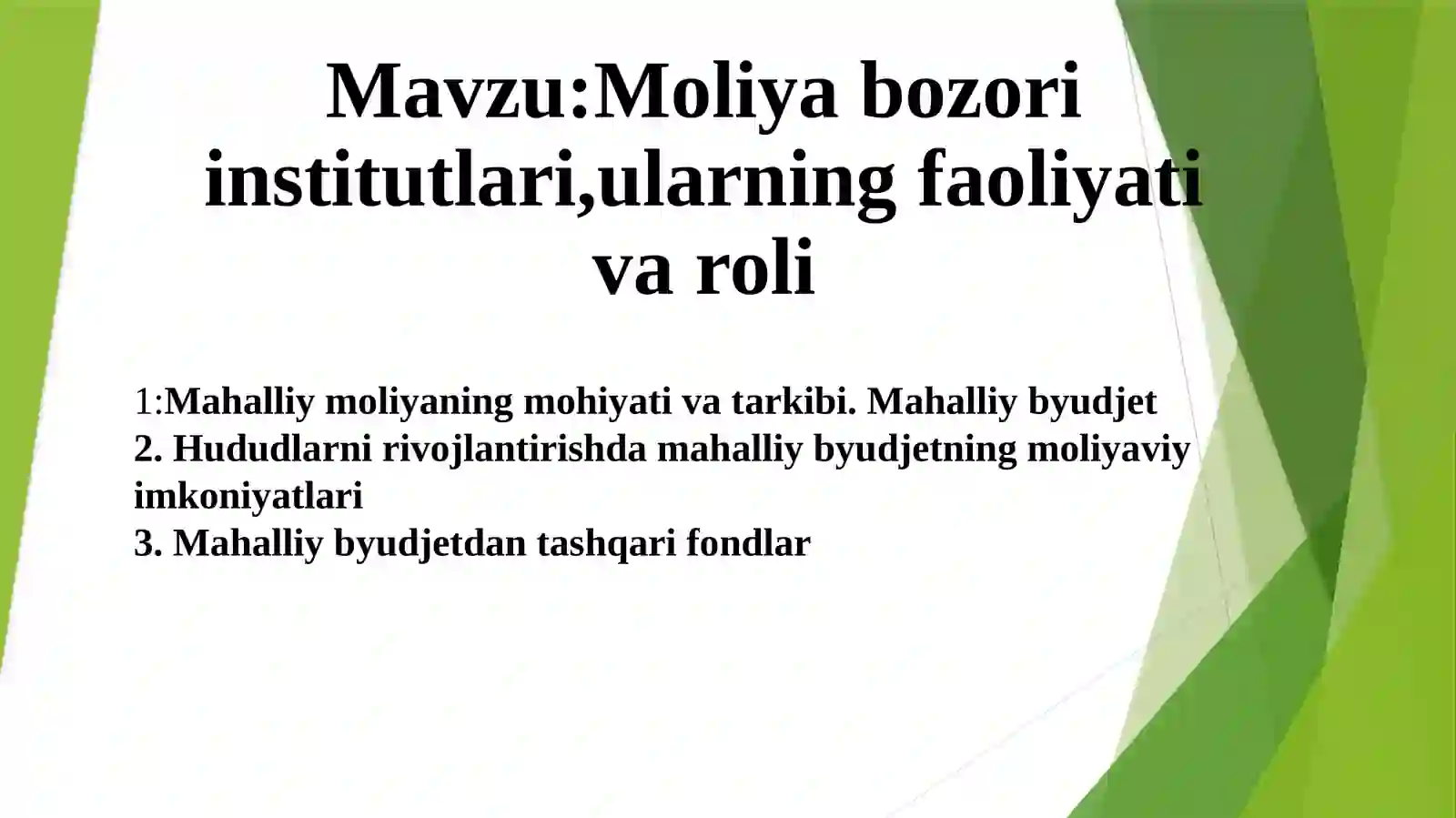 Mavzu:Moliya bozori institutlari,ularning faoliyati va roli

1:Mahalliy moliyaning mohiyati va tarkibi. Mahalliy byudjet
2. Hududlarni rivojlantirishda mahalliy byudjetning moliyaviy imkoniyatlari
3. Mahalliy byudjetdan tashqari fondlar